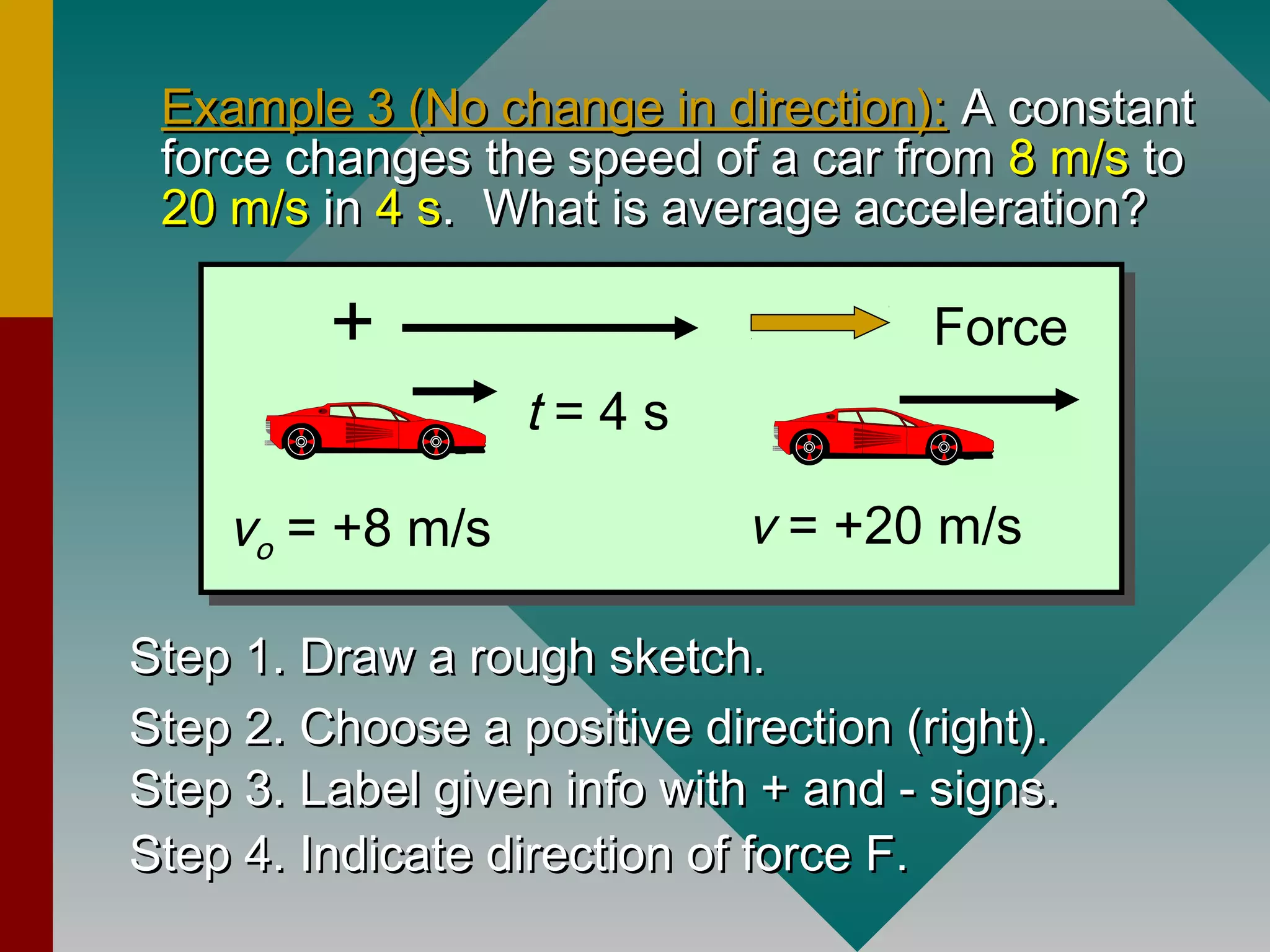 Example 3 (No change in direction): A constant force changes the speed of a car from 8 m/s to 20 m/s in 4 s. What is average acceleration?

+

Force

$t = 4$ s

$v_o = +8$ m/s

$v = +20$ m/s

Step 1. Draw a rough sketch.

Step 2. Choose a positive direction (right).

Step 3. Label given info with + and - signs.

Step 4. Indicate direction of force F.